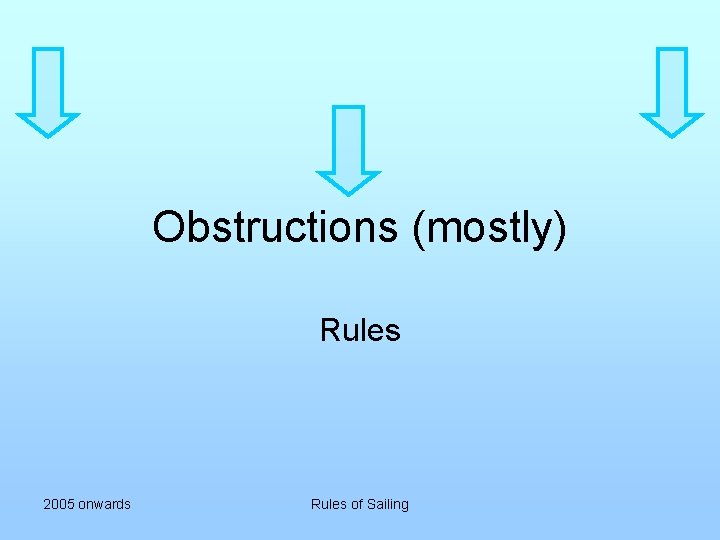 Obstructions (mostly)

Rules

2005 onwards

Rules of Sailing